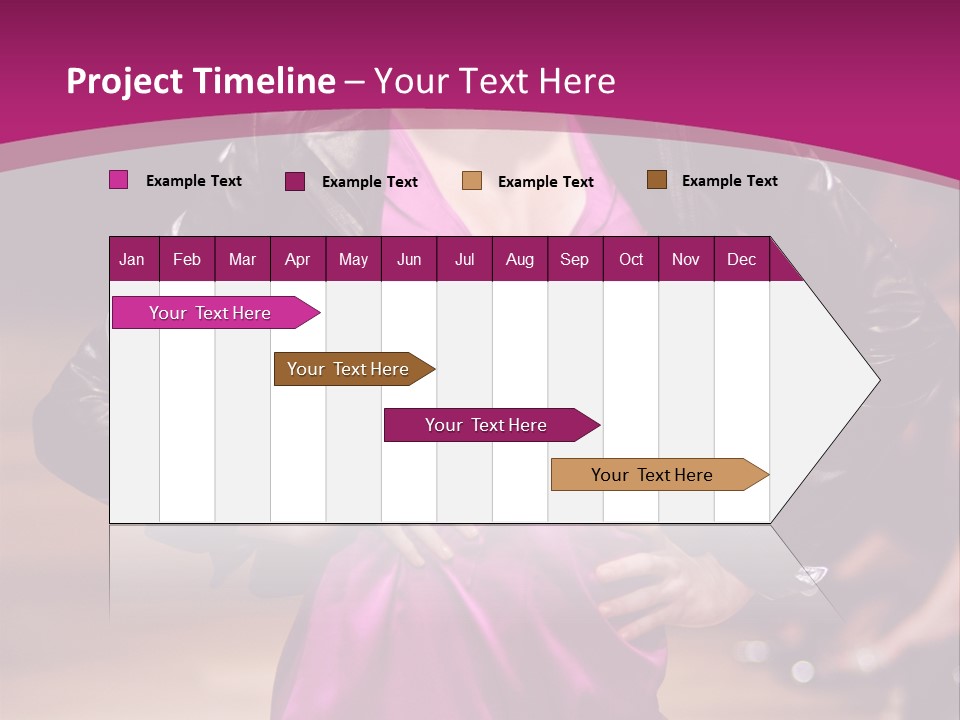 Project Timeline – Your Text Here

Example Text
Example Text
Example Text
Example Text

| Jan | Feb | Mar | Apr | May | Jun | Jul | Aug | Sep | Oct | Nov | Dec |
|---|---|---|---|---|---|---|---|---|---|---|---|

Your Text Here
Your Text Here
Your Text Here
Your Text Here